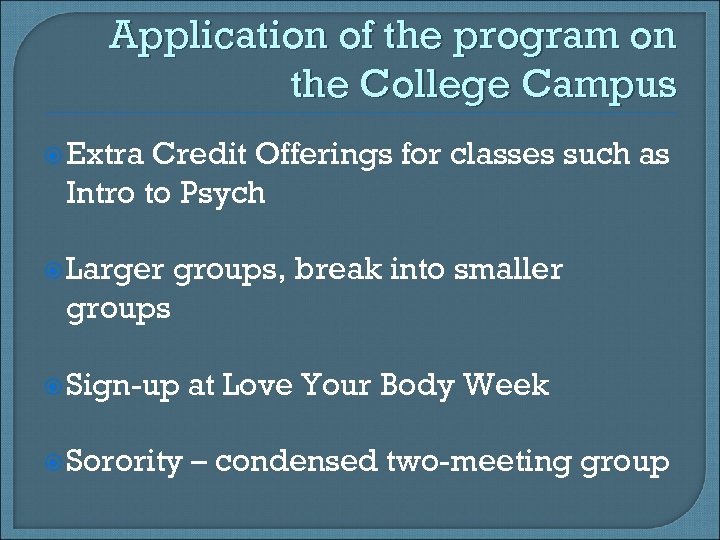 Application of the program on the College Campus

Extra Credit Offerings for classes such as Intro to Psych

Larger groups, break into smaller groups

Sign-up at Love Your Body Week

Sorority – condensed two-meeting group